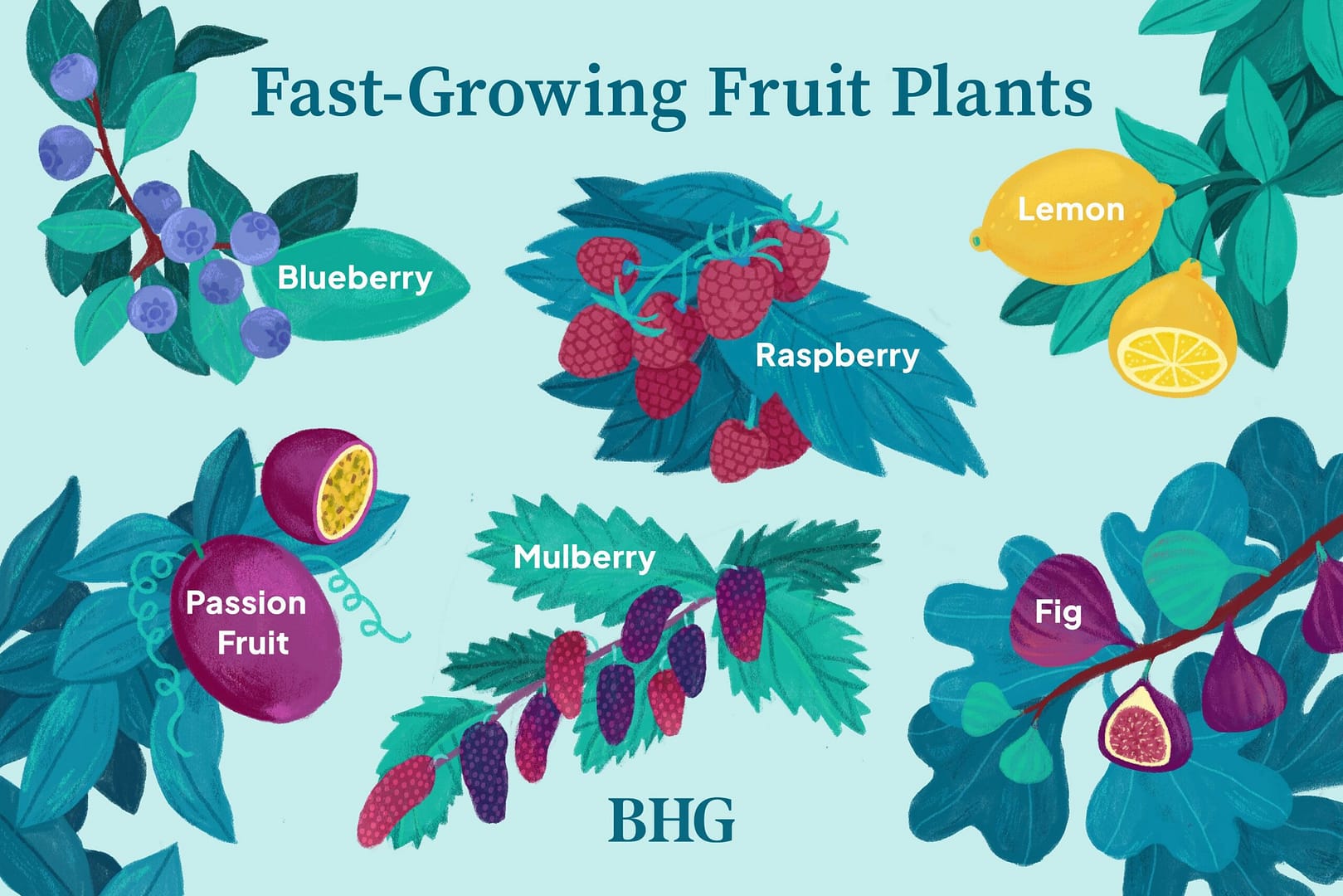 Fast-Growing Fruit Plants

Blueberry

Raspberry

Lemon

Passion Fruit

Mulberry

Fig

BHG